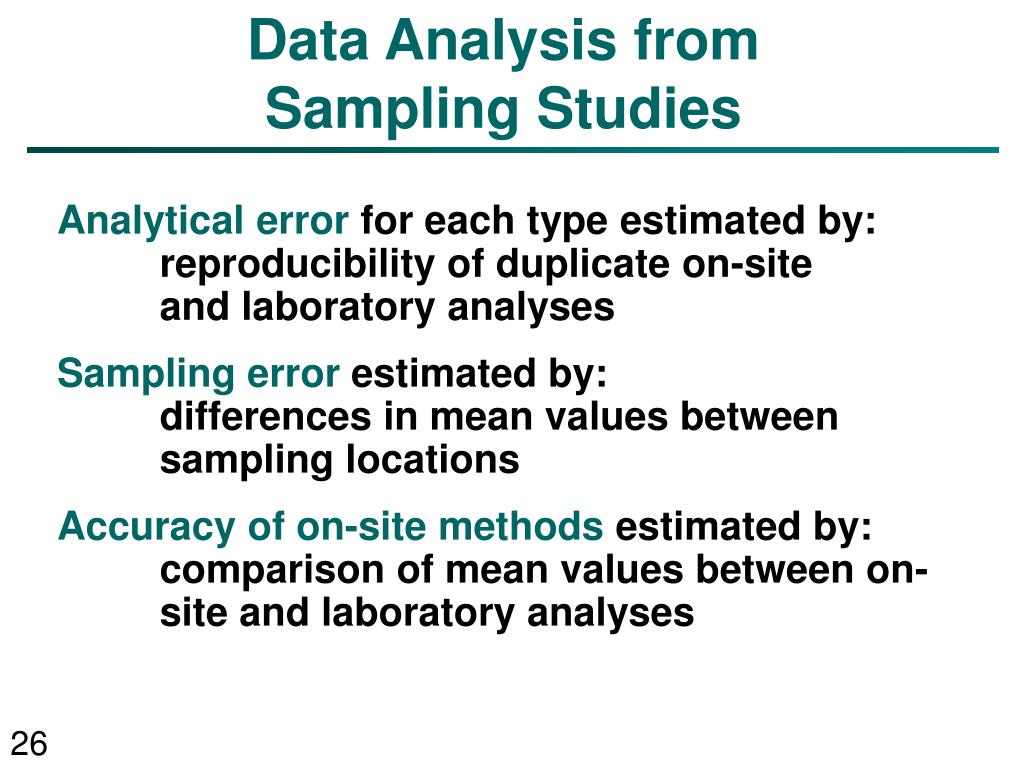 Data Analysis from
Sampling Studies

Analytical error for each type estimated by:
reproducibility of duplicate on-site and laboratory analyses

Sampling error estimated by:
differences in mean values between sampling locations

Accuracy of on-site methods estimated by:
comparison of mean values between on-site and laboratory analyses

26